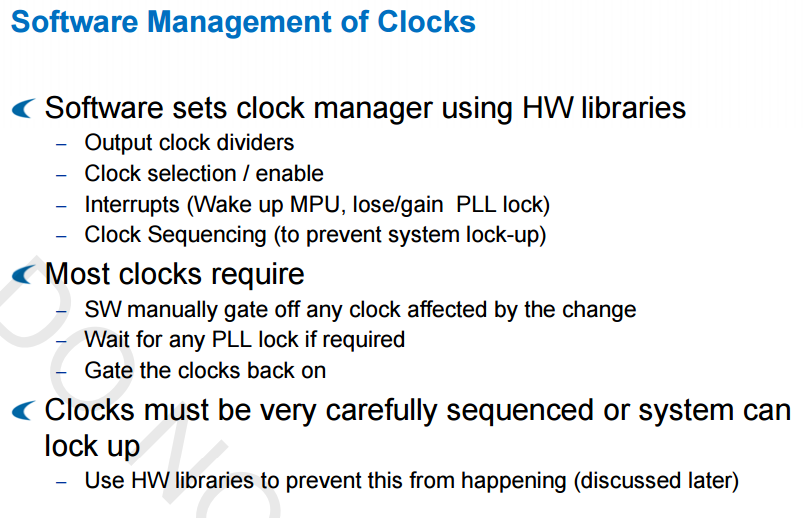 Software Management of Clocks

Software sets clock manager using HW libraries
– Output clock dividers
– Clock selection / enable
– Interrupts (Wake up MPU, lose/gain PLL lock)
– Clock Sequencing (to prevent system lock-up)

Most clocks require
– SW manually gate off any clock affected by the change
– Wait for any PLL lock if required
– Gate the clocks back on

Clocks must be very carefully sequenced or system can lock up
– Use HW libraries to prevent this from happening (discussed later)

DO NO